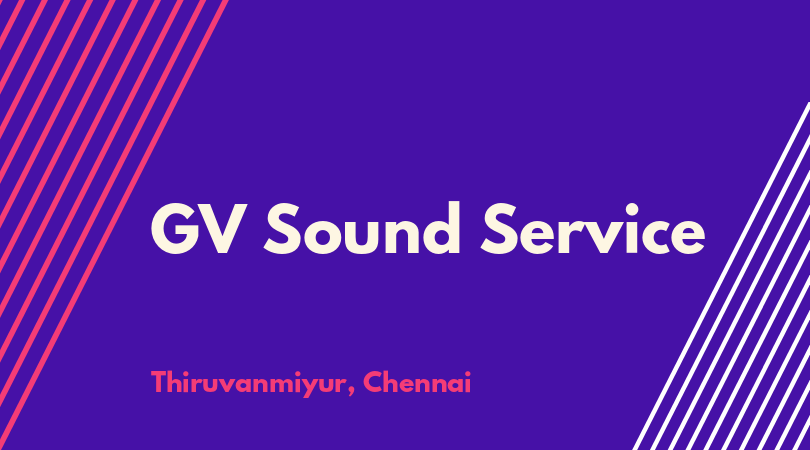 GV Sound Service

Thiruvanmiyur, Chennai